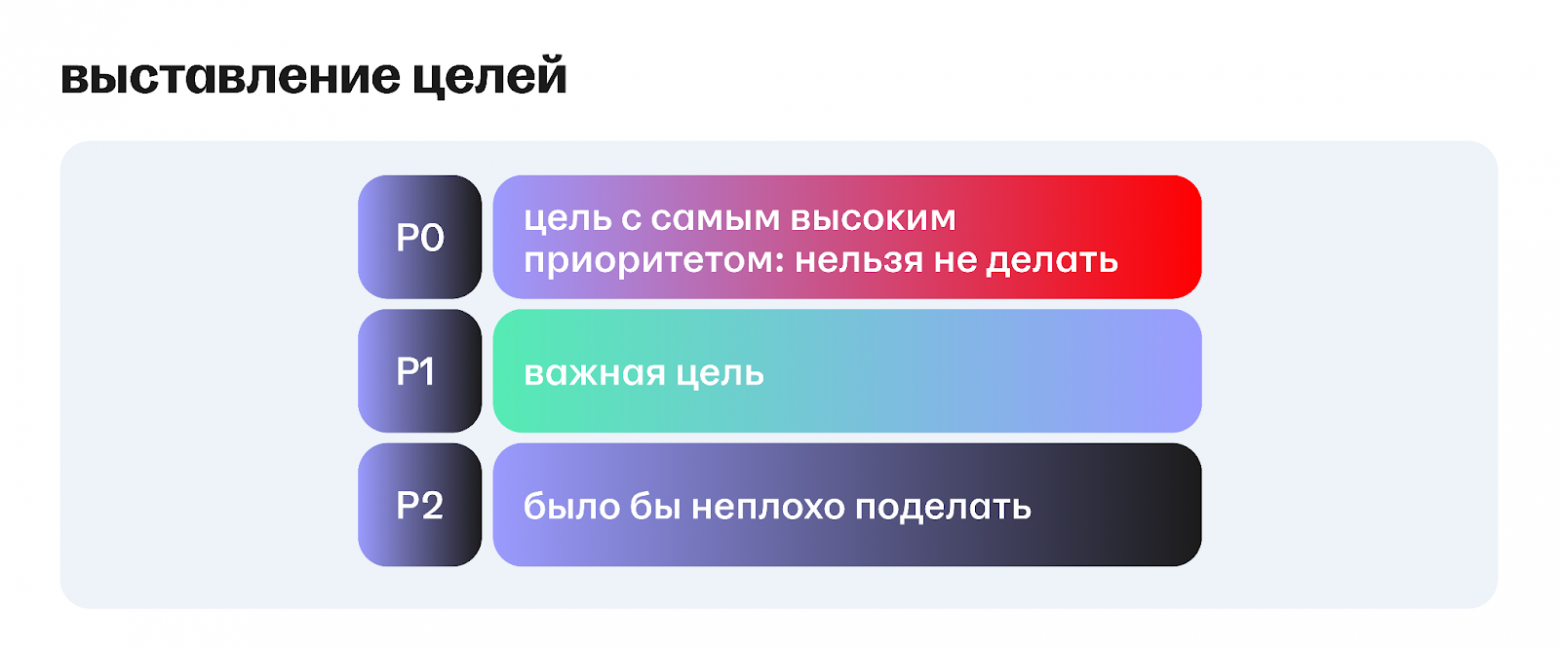 выставление целей

P0

цель с самым высоким приоритетом: нельзя не делать

P1

важная цель

P2

было бы неплохо поделать